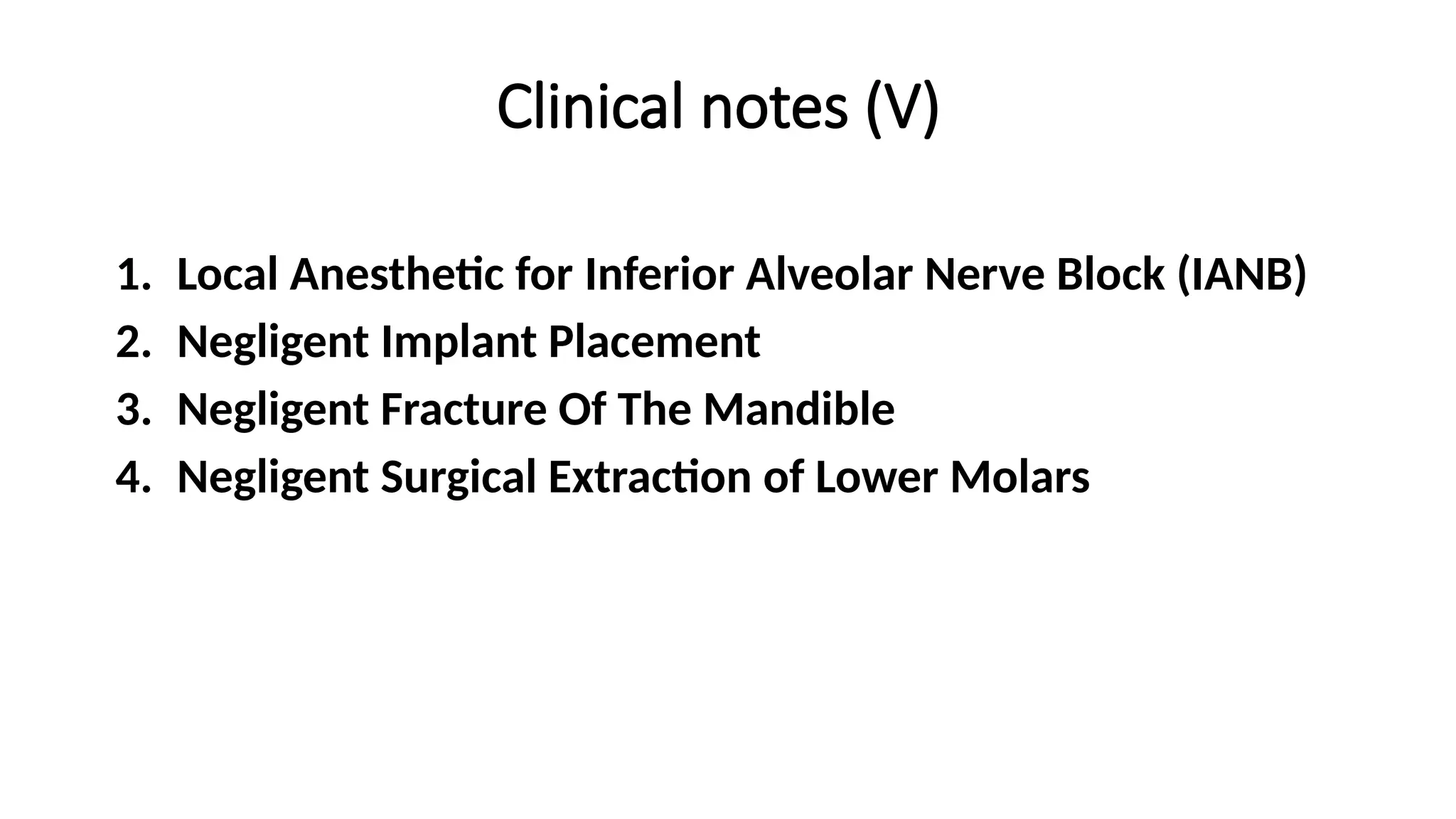 Clinical notes (V)

1. Local Anesthetic for Inferior Alveolar Nerve Block (IANB)
2. Negligent Implant Placement
3. Negligent Fracture Of The Mandible
4. Negligent Surgical Extraction of Lower Molars